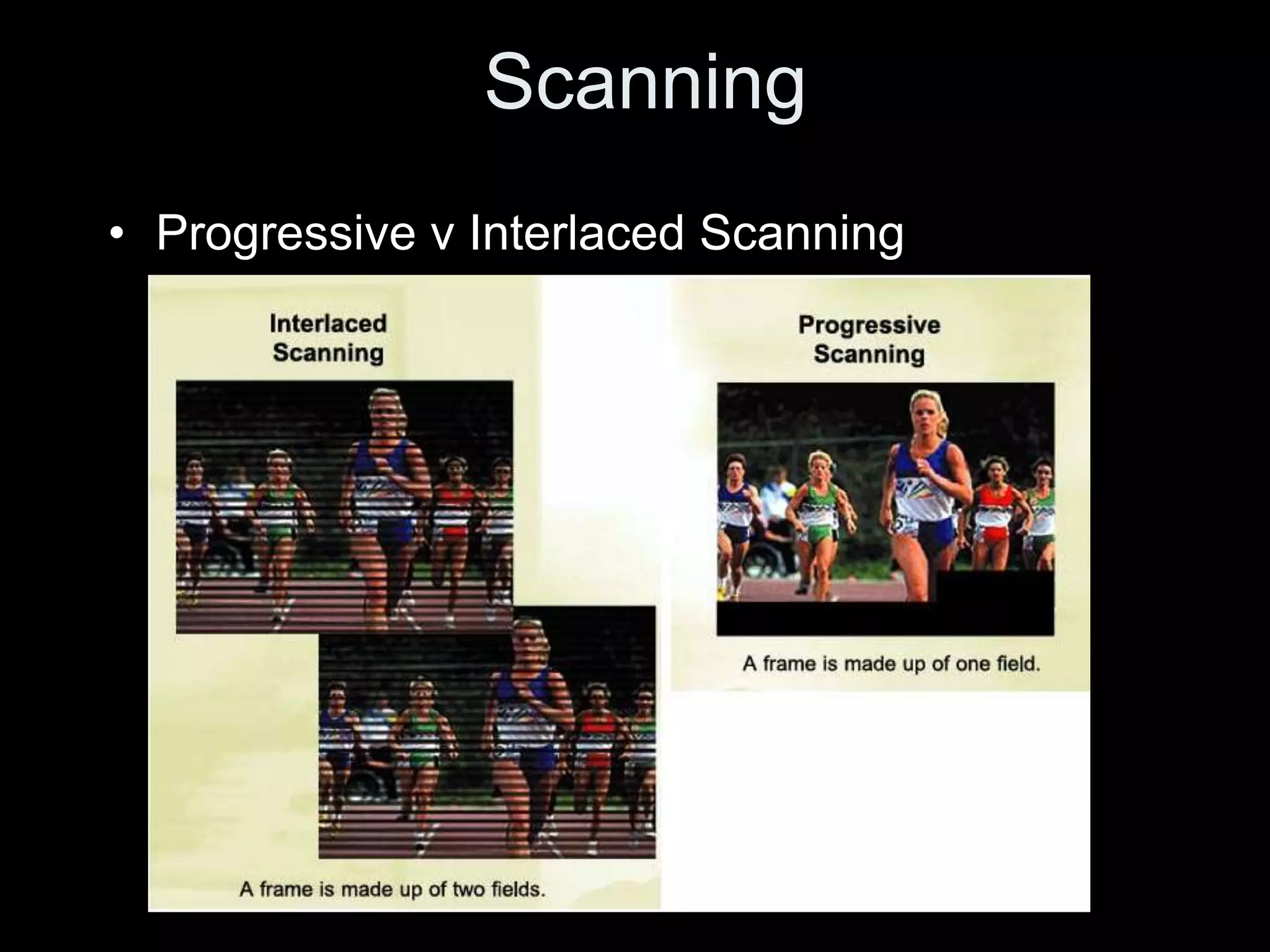 Scanning

• Progressive v Interlaced Scanning

Interlaced Scanning

A frame is made up of two fields.

Progressive Scanning

A frame is made up of one field.